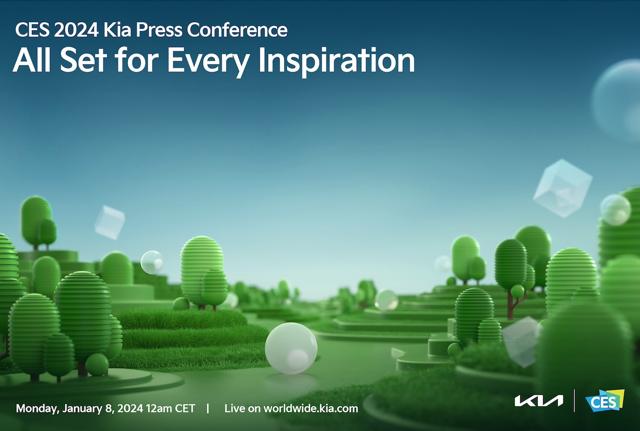 CES 2024 Kia Press Conference
All Set for Every Inspiration

Monday, January 8, 2024 12am CET | Live on worldwide.kia.com

KIA CES